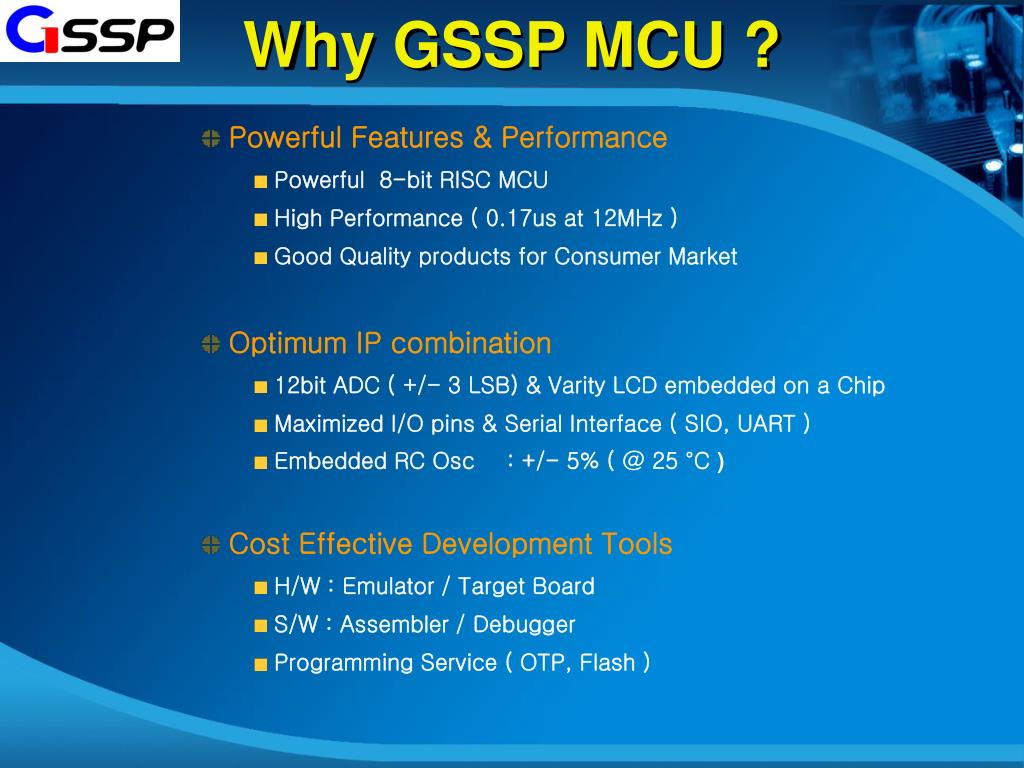 GSSP

Why GSSP MCU ?

Powerful Features & Performance

Powerful 8-bit RISC MCU

High Performance ( 0.17us at 12MHz )

Good Quality products for Consumer Market

Optimum IP combination

12bit ADC ( +/- 3 LSB) & Varity LCD embedded on a Chip

Maximized I/O pins & Serial Interface ( SIO, UART )

Embedded RC Osc : +/- 5% ( @ 25 °C )

Cost Effective Development Tools

H/W : Emulator / Target Board

S/W : Assembler / Debugger

Programming Service ( OTP, Flash )